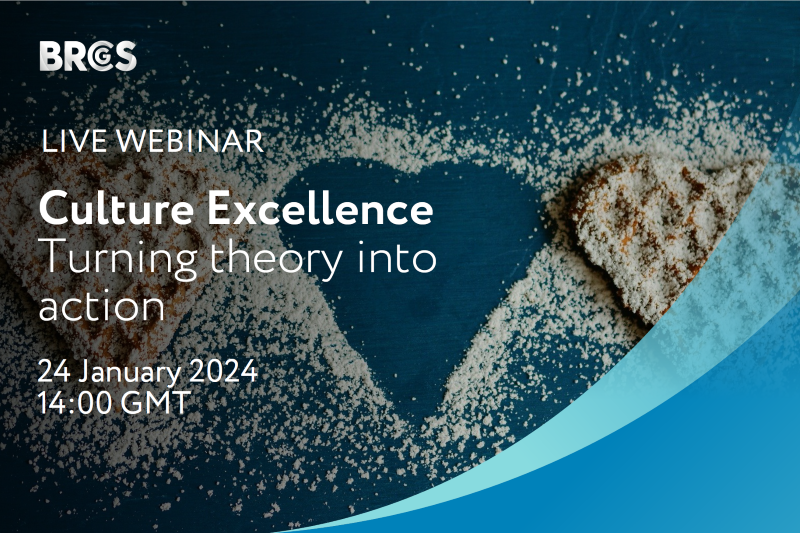 BRCGS

LIVE WEBINAR

Culture Excellence
Turning theory into action

24 January 2024
14:00 GMT